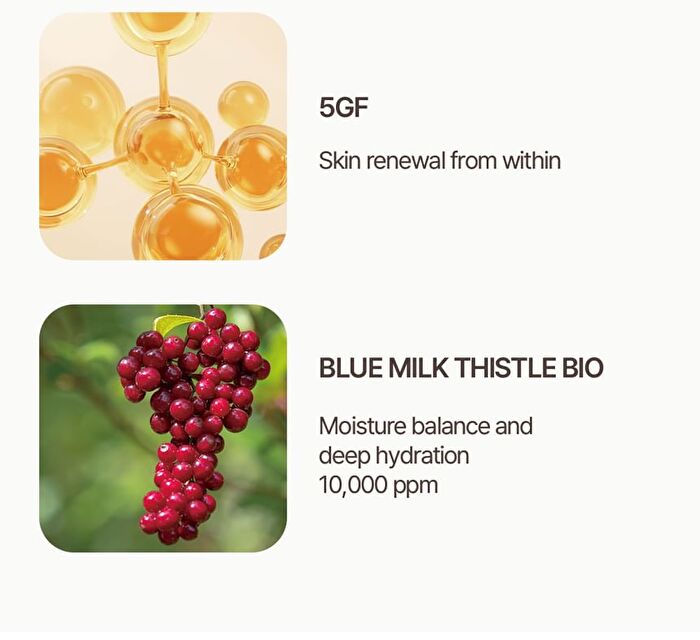 5GF

Skin renewal from within

BLUE MILK THISTLE BIO

Moisture balance and deep hydration
10,000 ppm